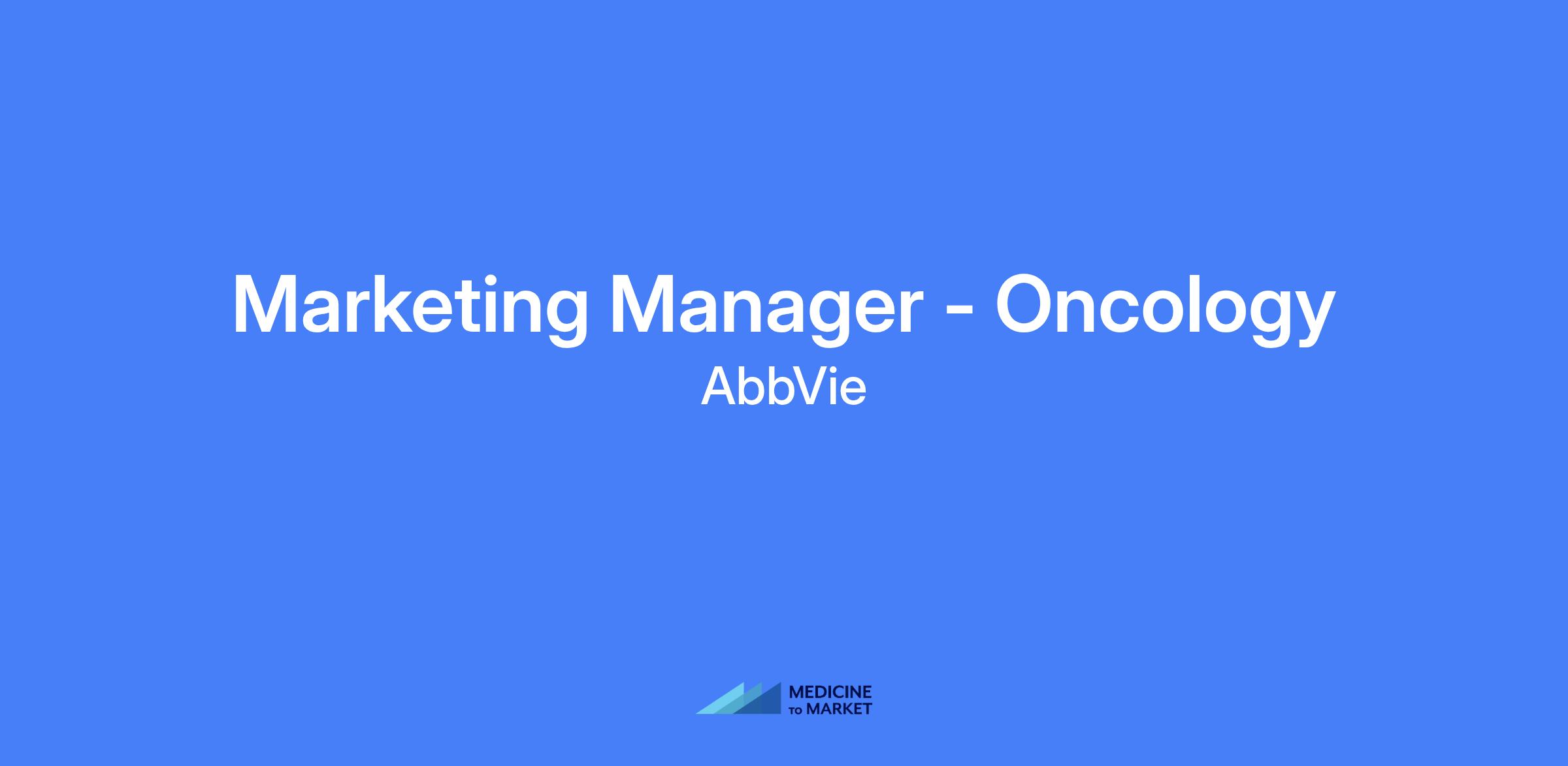 Marketing Manager - Oncology
AbbVie

MEDICINE
TO MARKET